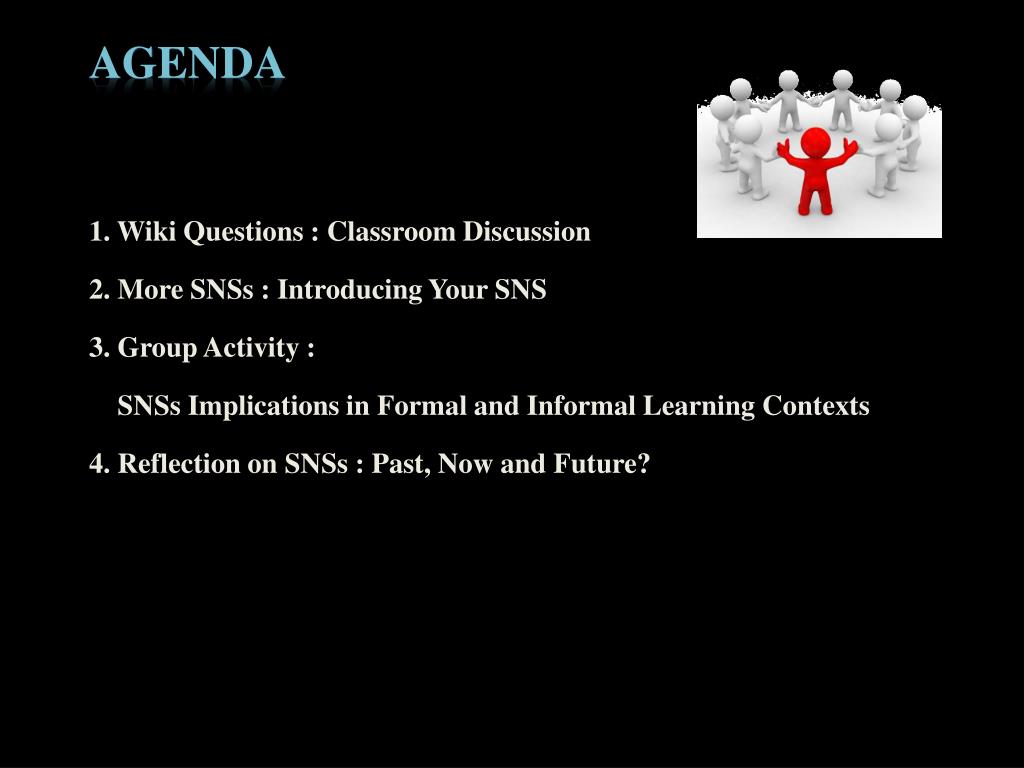 AGENDA

1. Wiki Questions : Classroom Discussion

2. More SNSs : Introducing Your SNS

3. Group Activity :

SNSs Implications in Formal and Informal Learning Contexts

4. Reflection on SNSs : Past, Now and Future?